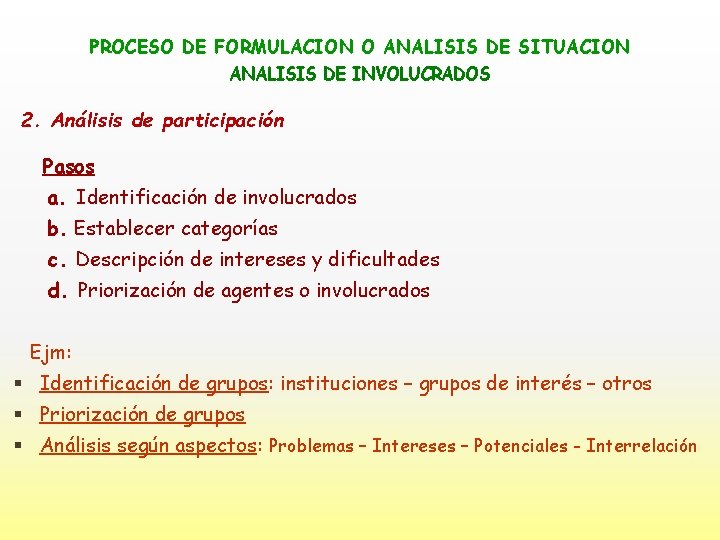 PROCESO DE FORMULACION O ANALISIS DE SITUACION
ANALISIS DE INVOLUCRADOS

2. Análisis de participación

Pasos
a. Identificación de involucrados
b. Establecer categorías
c. Descripción de intereses y dificultades
d. Priorización de agentes o involucrados

Ejm:
▪ Identificación de grupos: instituciones – grupos de interés – otros
▪ Priorización de grupos
▪ Análisis según aspectos: Problemas – Intereses – Potenciales - Interrelación